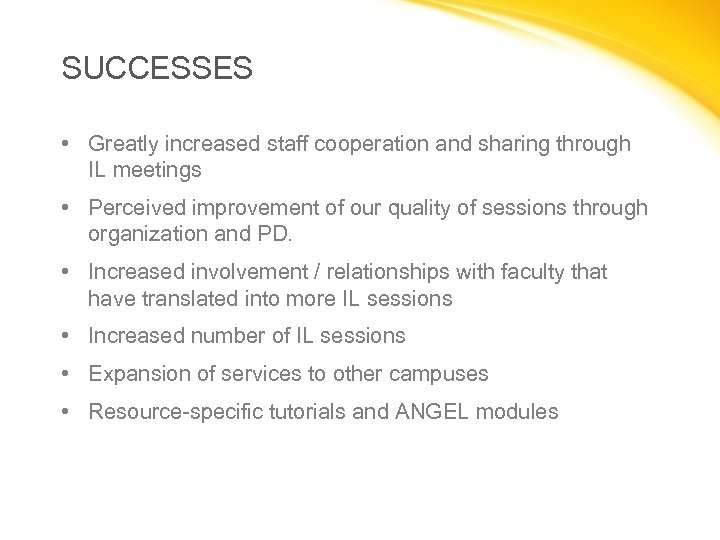 SUCCESSES

• Greatly increased staff cooperation and sharing through IL meetings

• Perceived improvement of our quality of sessions through organization and PD.

• Increased involvement / relationships with faculty that have translated into more IL sessions

• Increased number of IL sessions

• Expansion of services to other campuses

• Resource-specific tutorials and ANGEL modules